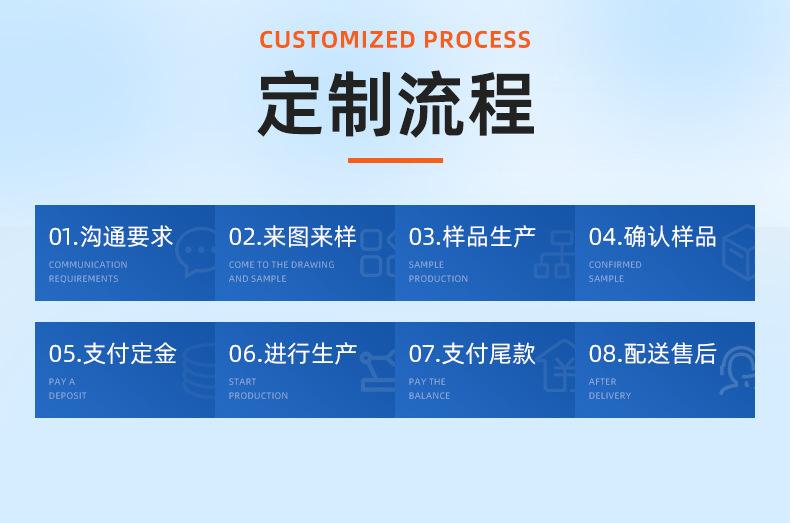 CUSTOMIZED PROCESS

定制流程

01.沟通要求
COMMUNICATION REQUIREMENTS

02.来图来样
COME TO THE DRAWING AND SAMPLE

03.样品生产
SAMPLE PRODUCTION

04.确认样品
CONFIRMED SAMPLE

05.支付定金
PAY A DEPOSIT

06.进行生产
START PRODUCTION

07.支付尾款
PAY THE BALANCE

08.配送售后
AFTER DELIVERY